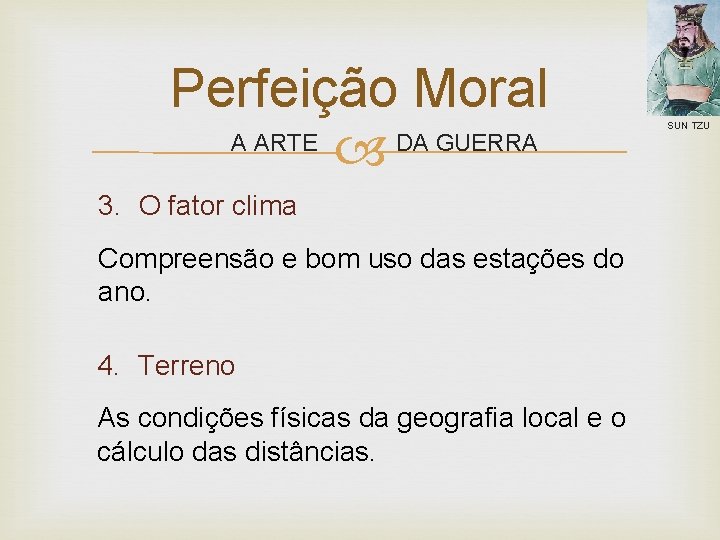 Perfeição Moral

SUN TZU

A ARTE DA GUERRA

3. O fator clima

Compreensão e bom uso das estações do ano.

4. Terreno

As condições físicas da geografia local e o cálculo das distâncias.